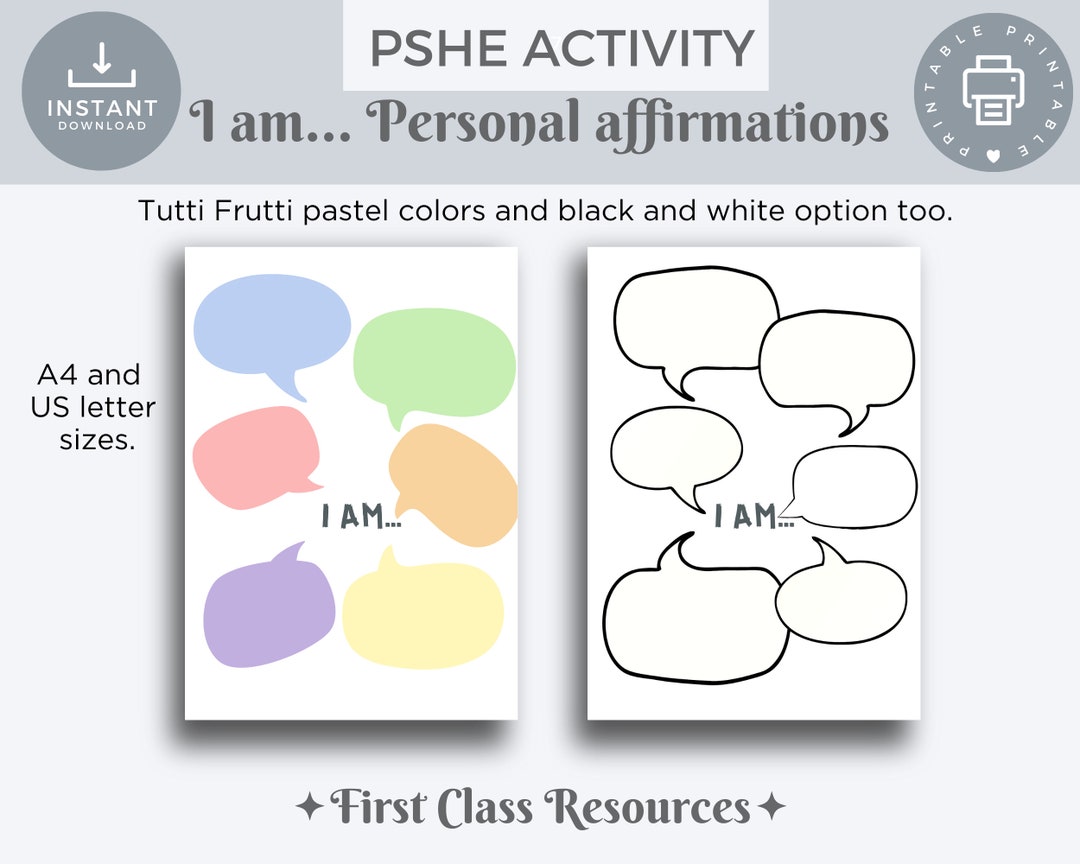 INSTANT
DOWNLOAD

PSHE ACTIVITY

I am... Personal affirmations

PRINTABLE PRINTABLE

Tutti Frutti pastel colors and black and white option too.

A4 and US letter sizes.

I AM...

I AM...

✦First Class Resources✦